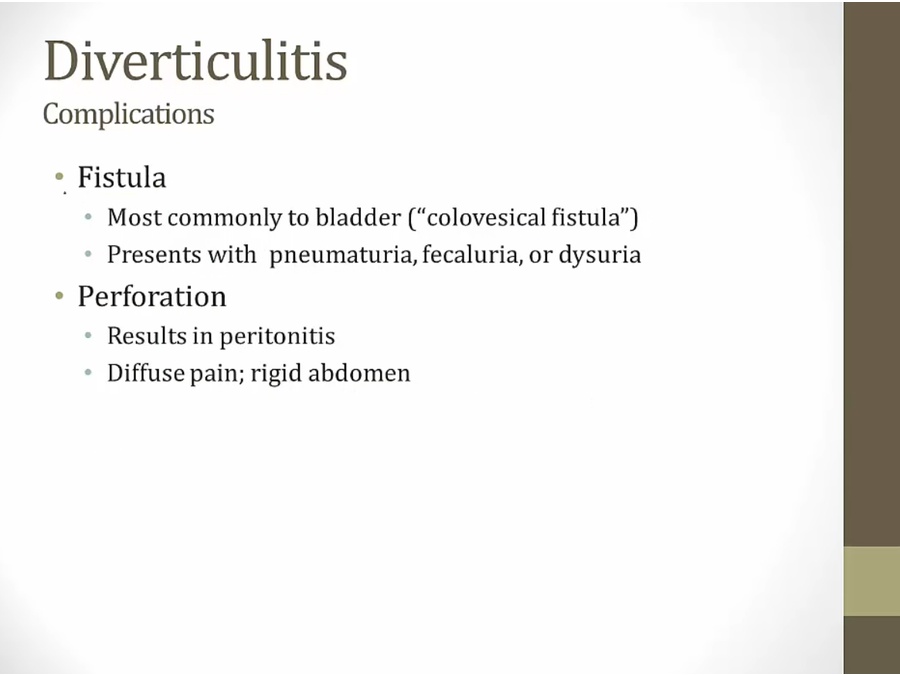 Diverticulitis
Complications

• Fistula
  • Most commonly to bladder (“colovesical fistula”)
  • Presents with pneumaturia, fecaluria, or dysuria
• Perforation
  • Results in peritonitis
  • Diffuse pain; rigid abdomen